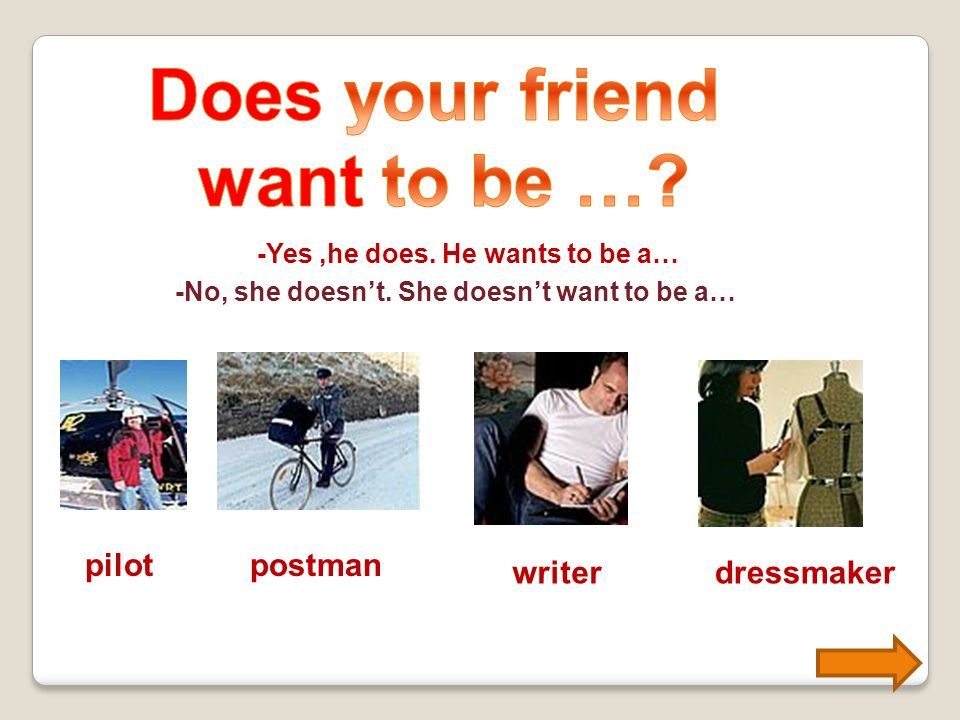 Does your friend want to be …?

-Yes ,he does. He wants to be a…
-No, she doesn’t. She doesn’t want to be a…

pilot

postman

writer

dressmaker